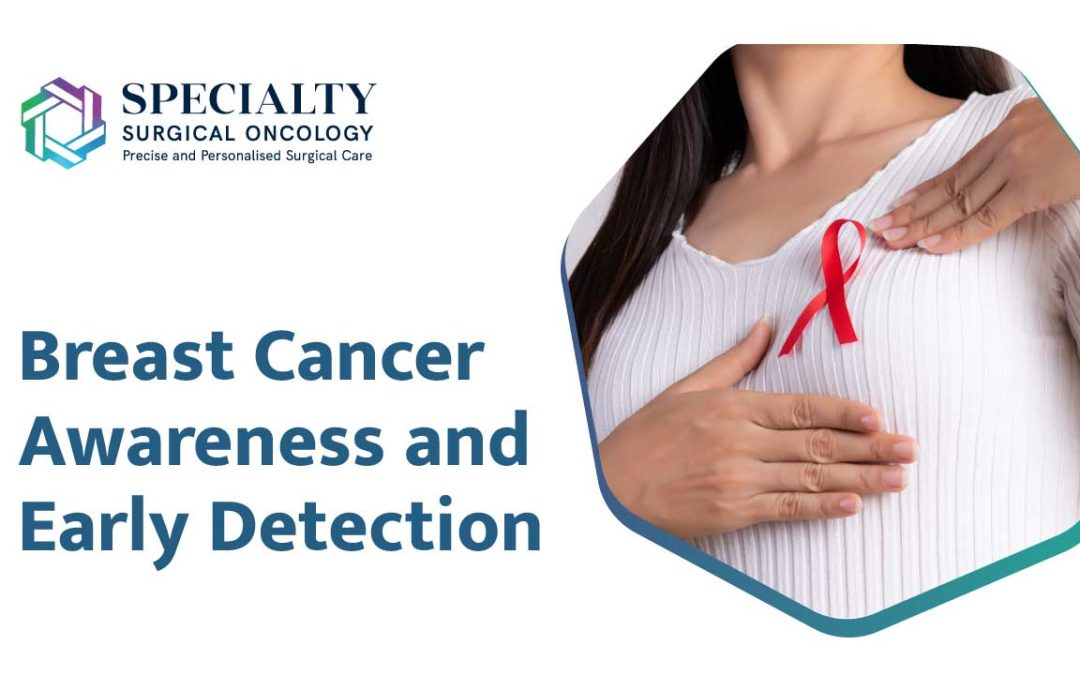 SPECIALTY
SURGICAL ONCOLOGY
Precise and Personalised Surgical Care

Breast Cancer Awareness and Early Detection